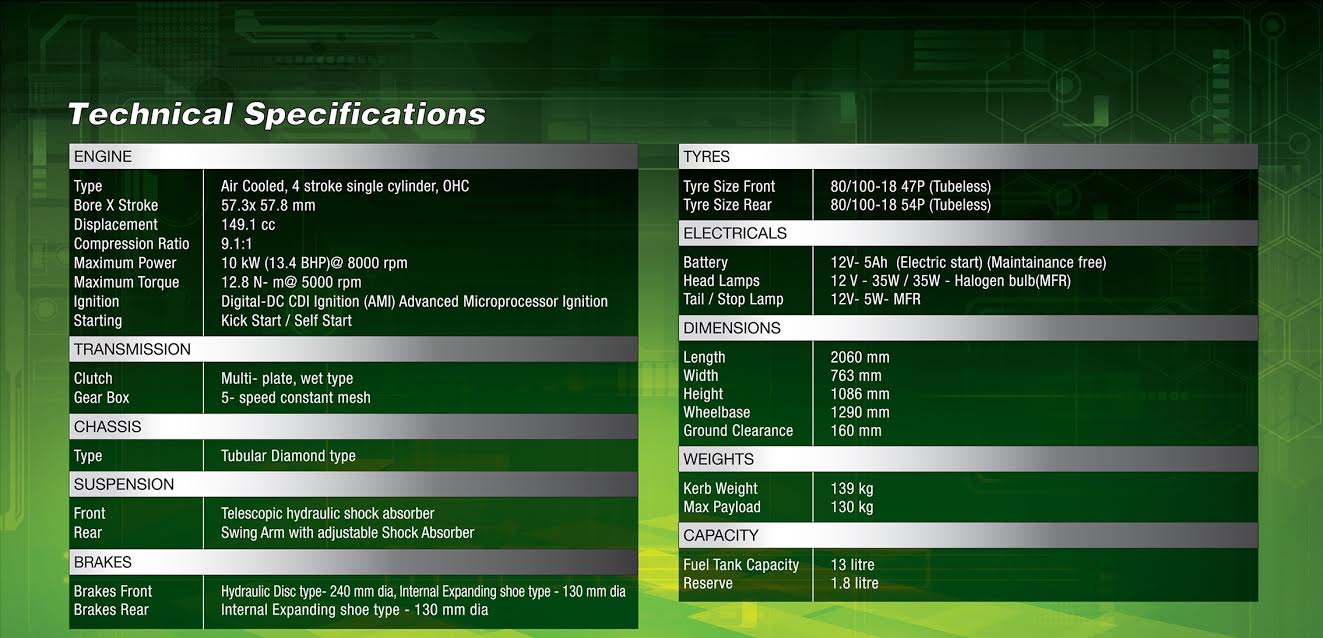 Technical Specifications

| ENGINE | |
|---|---|
| Type | Air Cooled, 4 stroke single cylinder, OHC |
| Bore X Stroke | 57.3x 57.8 mm |
| Displacement | 149.1 cc |
| Compression Ratio | 9.1:1 |
| Maximum Power | 10 kW (13.4 BHP)@ 8000 rpm |
| Maximum Torque | 12.8 N- m@ 5000 rpm |
| Ignition | Digital-DC CDI Ignition (AMI) Advanced Microprocessor Ignition |
| Starting | Kick Start / Self Start |
| TRANSMISSION | |
| Clutch | Multi- plate, wet type |
| Gear Box | 5- speed constant mesh |
| CHASSIS | |
| Type | Tubular Diamond type |
| SUSPENSION | |
| Front | Telescopic hydraulic shock absorber |
| Rear | Swing Arm with adjustable Shock Absorber |
| BRAKES | |
| Brakes Front | Hydraulic Disc type- 240 mm dia, Internal Expanding shoe type - 130 mm dia |
| Brakes Rear | Internal Expanding shoe type - 130 mm dia |

| TYRES | |
|---|---|
| Tyre Size Front | 80/100-18 47P (Tubeless) |
| Tyre Size Rear | 80/100-18 54P (Tubeless) |
| ELECTRICALS | |
| Battery | 12V- 5Ah (Electric start) (Maintainance free) |
| Head Lamps | 12 V - 35W / 35W - Halogen bulb(MFR) |
| Tail / Stop Lamp | 12V- 5W- MFR |
| DIMENSIONS | |
| Length | 2060 mm |
| Width | 763 mm |
| Height | 1086 mm |
| Wheelbase | 1290 mm |
| Ground Clearance | 160 mm |
| WEIGHTS | |
| Kerb Weight | 139 kg |
| Max Payload | 130 kg |
| CAPACITY | |
| Fuel Tank Capacity | 13 litre |
| Reserve | 1.8 litre |